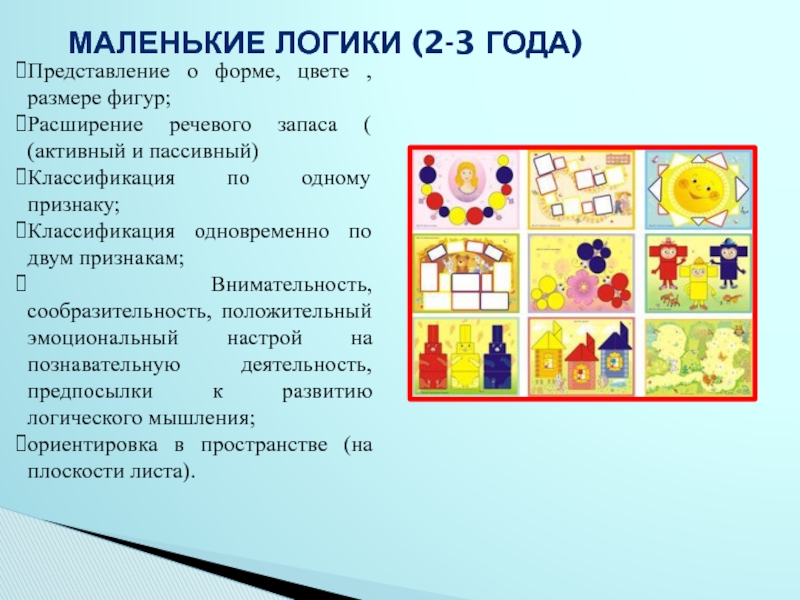 МАЛЕНЬКИЕ ЛОГИКИ (2-3 ГОДА)

Представление о форме, цвете , размере фигур;

Расширение речевого запаса ( (активный и пассивный)

Классификация по одному признаку;

Классификация одновременно по двум признакам;

 Внимательность, сообразительность, положительный эмоциональный настрой на познавательную деятельность, предпосылки к развитию логического мышления;

ориентировка в пространстве (на плоскости листа).